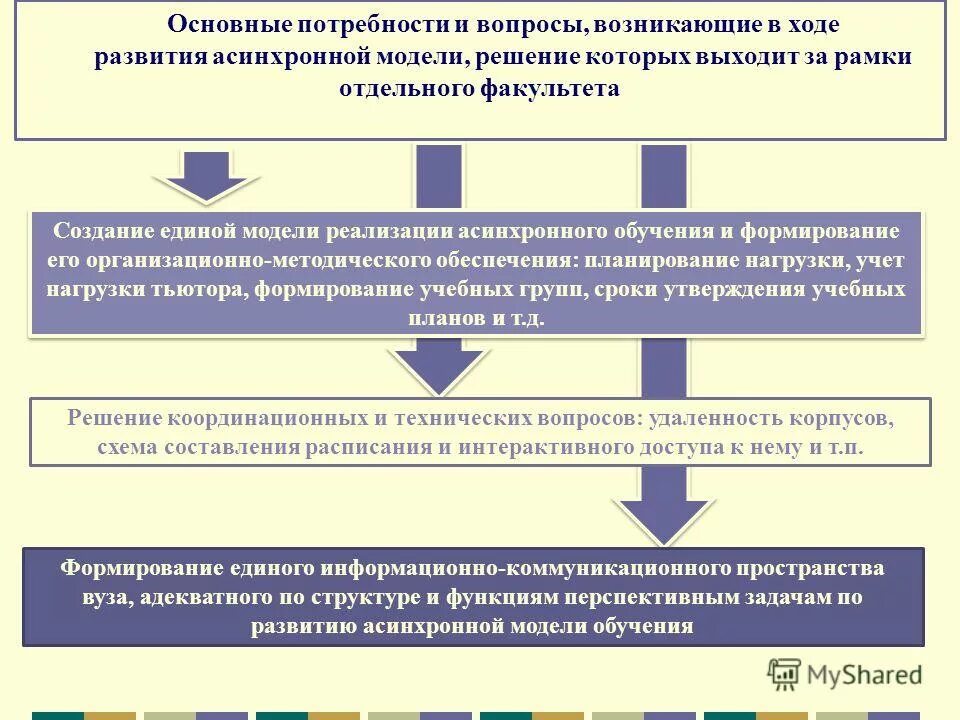 Основные потребности и вопросы, возникающие в ходе развития асинхронной модели, решение которых выходит за рамки отдельного факультета

Создание единой модели реализации асинхронного обучения и формирование его организационно-методического обеспечения: планирование нагрузки, учет нагрузки тьютора, формирование учебных групп, сроки утверждения учебных планов и т.д.

Решение координационных и технических вопросов: удаленность корпусов, схема составления расписания и интерактивного доступа к нему и т.п.

Формирование единого информационно-коммуникационного пространства вуза, адекватного по структуре и функциям перспективным задачам по развитию асинхронной модели обучения

MyShared